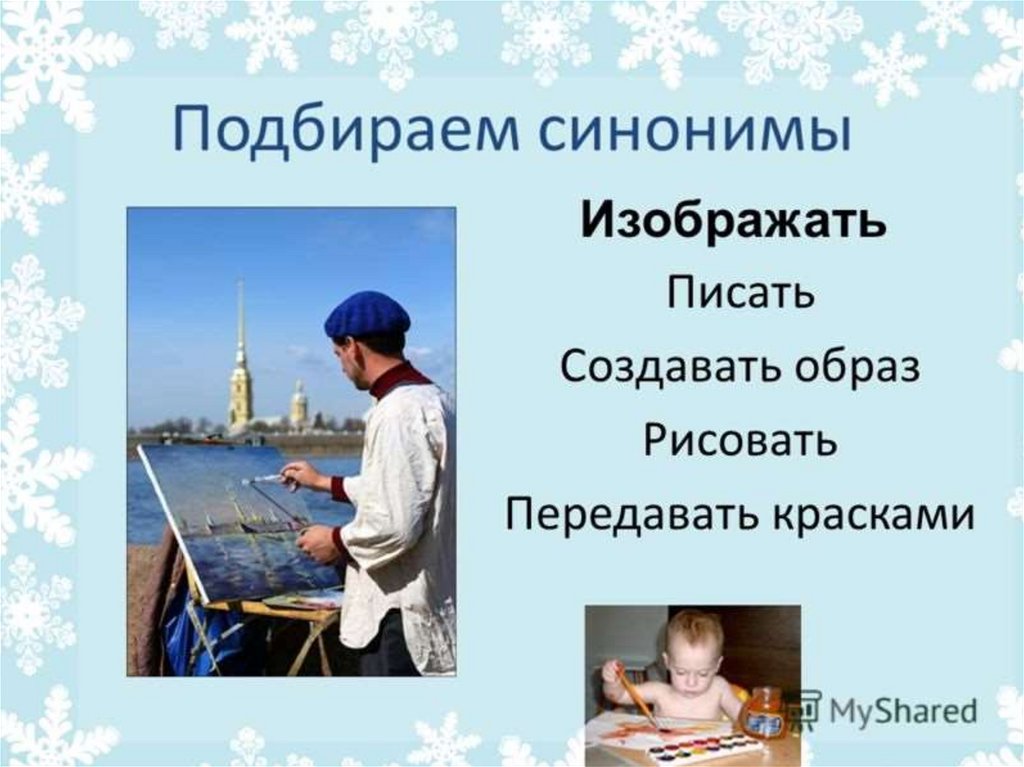 Подбираем синонимы

Изображать

Писать

Создавать образ

Рисовать

Передавать красками

MyShared